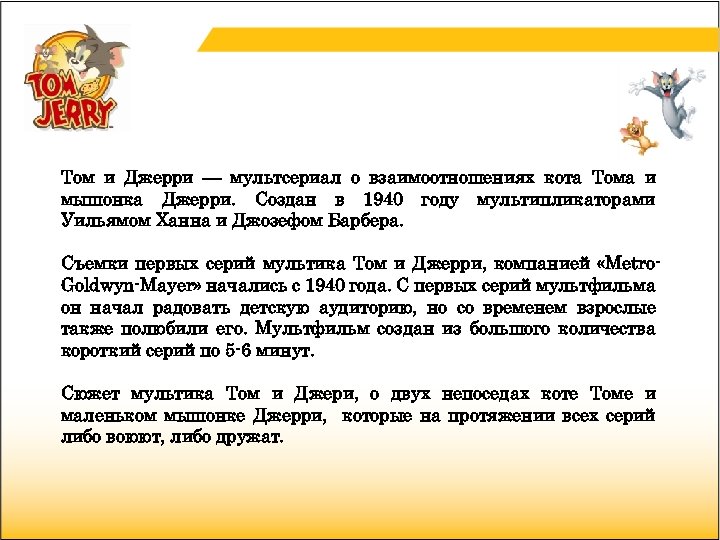 TOM JERRY

Том и Джерри — мультсериал о взаимоотношениях кота Тома и мышонка Джерри. Создан в 1940 году мультипликаторами Уильямом Ханна и Джозефом Барбера.

Съемки первых серий мультика Том и Джерри, компанией «Metro-Goldwyn-Mayer» начались с 1940 года. С первых серий мультфильма он начал радовать детскую аудиторию, но со временем взрослые также полюбили его. Мультфильм создан из большого количества короткий серий по 5-6 минут.

Сюжет мультика Том и Джери, о двух непоседах коте Томе и маленьком мышонке Джерри, которые на протяжении всех серий либо воюют, либо дружат.